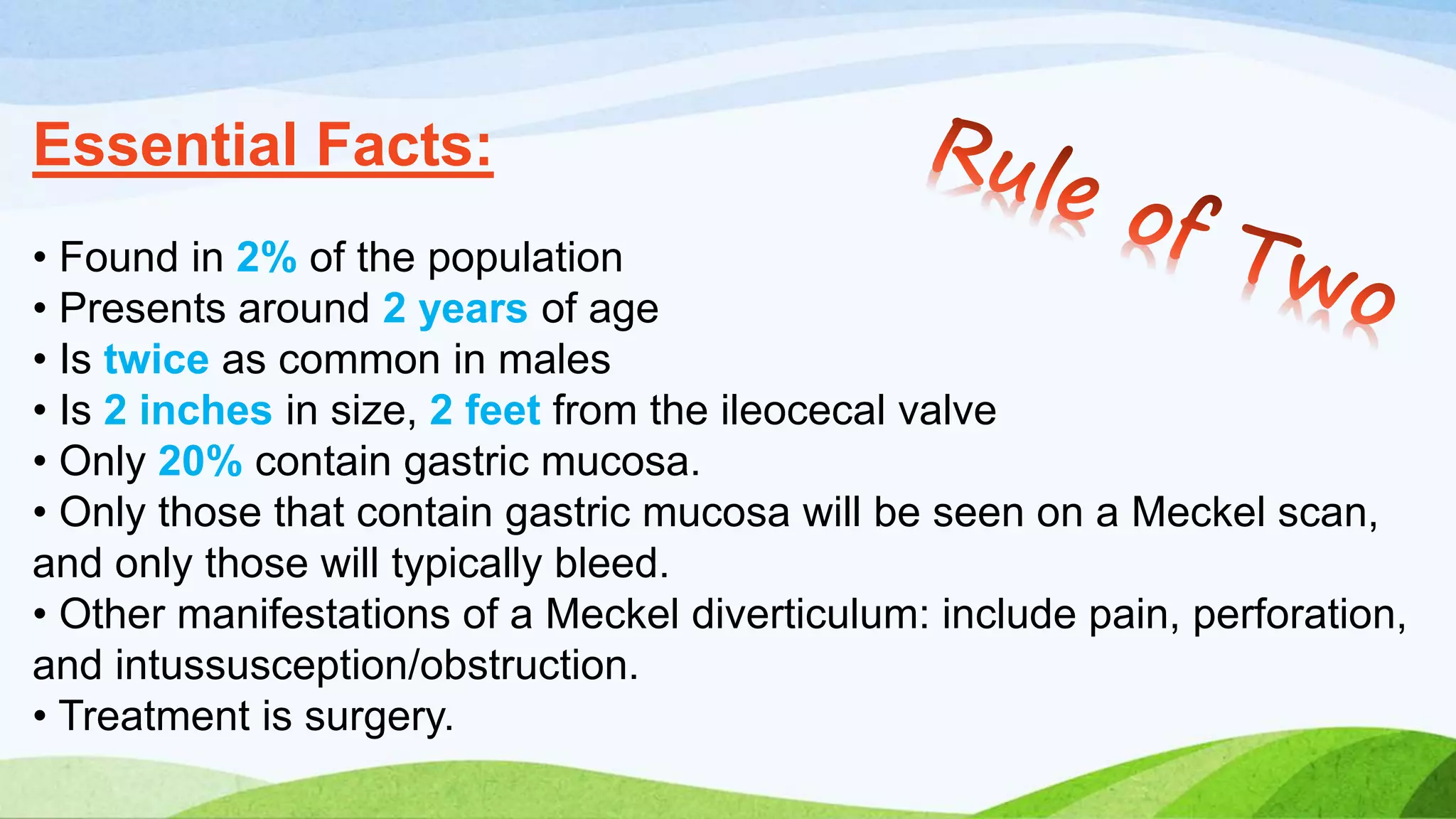 Essential Facts:

Rule of Two

• Found in 2% of the population
• Presents around 2 years of age
• Is twice as common in males
• Is 2 inches in size, 2 feet from the ileocecal valve
• Only 20% contain gastric mucosa.
• Only those that contain gastric mucosa will be seen on a Meckel scan, and only those will typically bleed.
• Other manifestations of a Meckel diverticulum: include pain, perforation, and intussusception/obstruction.
• Treatment is surgery.